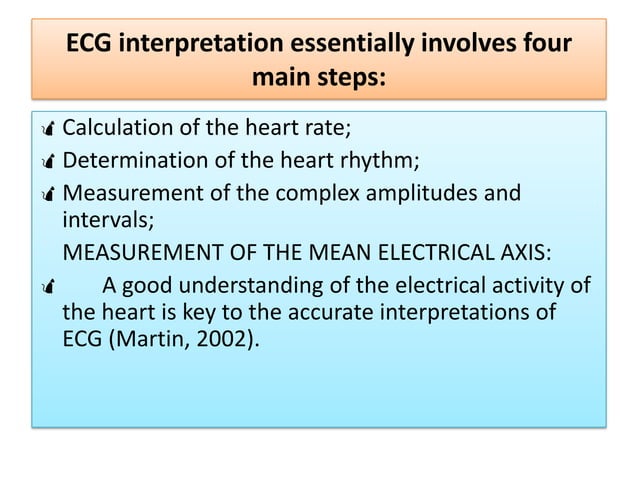 ECG interpretation essentially involves four main steps:

Calculation of the heart rate;

Determination of the heart rhythm;

Measurement of the complex amplitudes and intervals;

MEASUREMENT OF THE MEAN ELECTRICAL AXIS:

A good understanding of the electrical activity of the heart is key to the accurate interpretations of ECG (Martin, 2002).